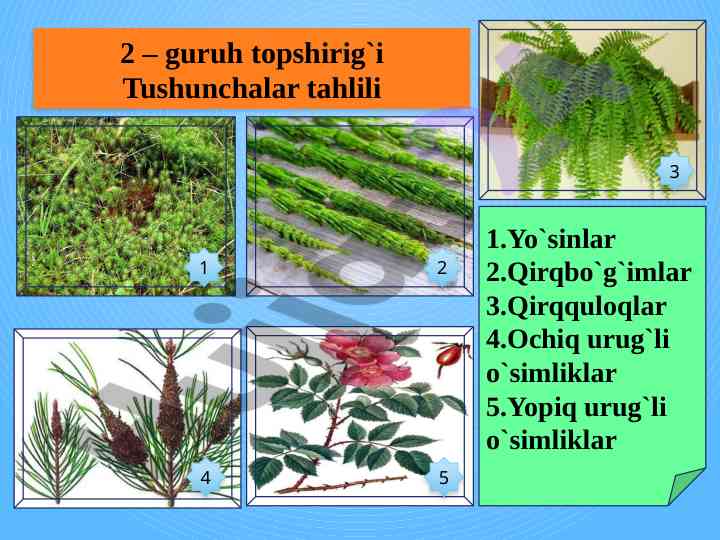 2 – guruh topshirig`i
Tushunchalar tahlili

1

2

3

4

5

1.Yo`sinlar
2.Qirqbo`g`imlar
3.Qirqquloqlar
4.Ochiq urug`li o`simliklar
5.Yopiq urug`li o`simliklar